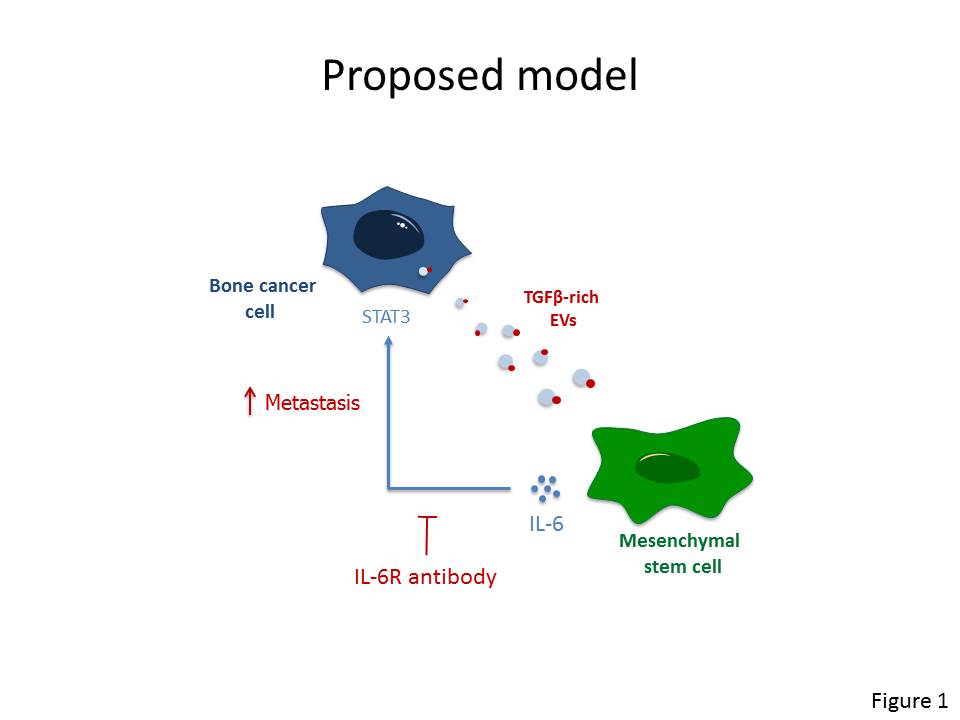 Proposed model

Bone cancer cell

STAT3

TGFβ-rich EVs

↑ Metastasis

IL-6

Mesenchymal stem cell

IL-6R antibody

Figure 1